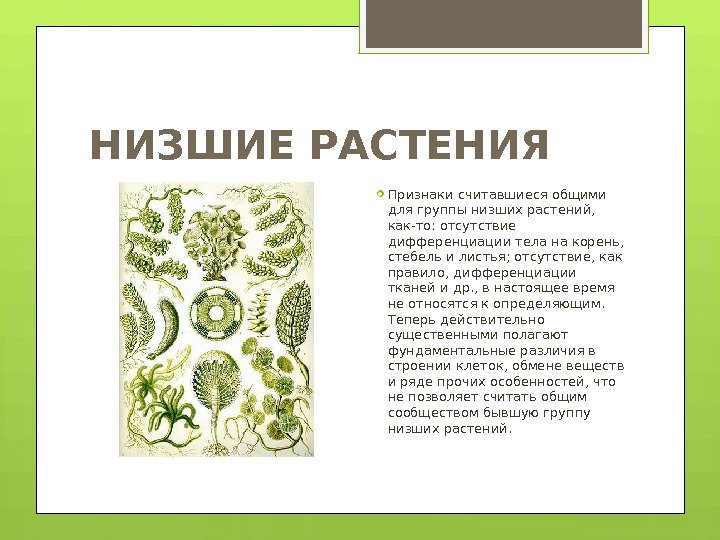 НИЗШИЕ РАСТЕНИЯ

Признаки считавшиеся общими для группы низших растений, как-то: отсутствие дифференциации тела на корень, стебель и листья; отсутствие, как правило, дифференциации тканей и др., в настоящее время не относятся к определяющим. Теперь действительно существенными полагают фундаментальные различия в строении клеток, обмене веществ и ряде прочих особенностей, что не позволяет считать общим сообществом бывшую группу низших растений.